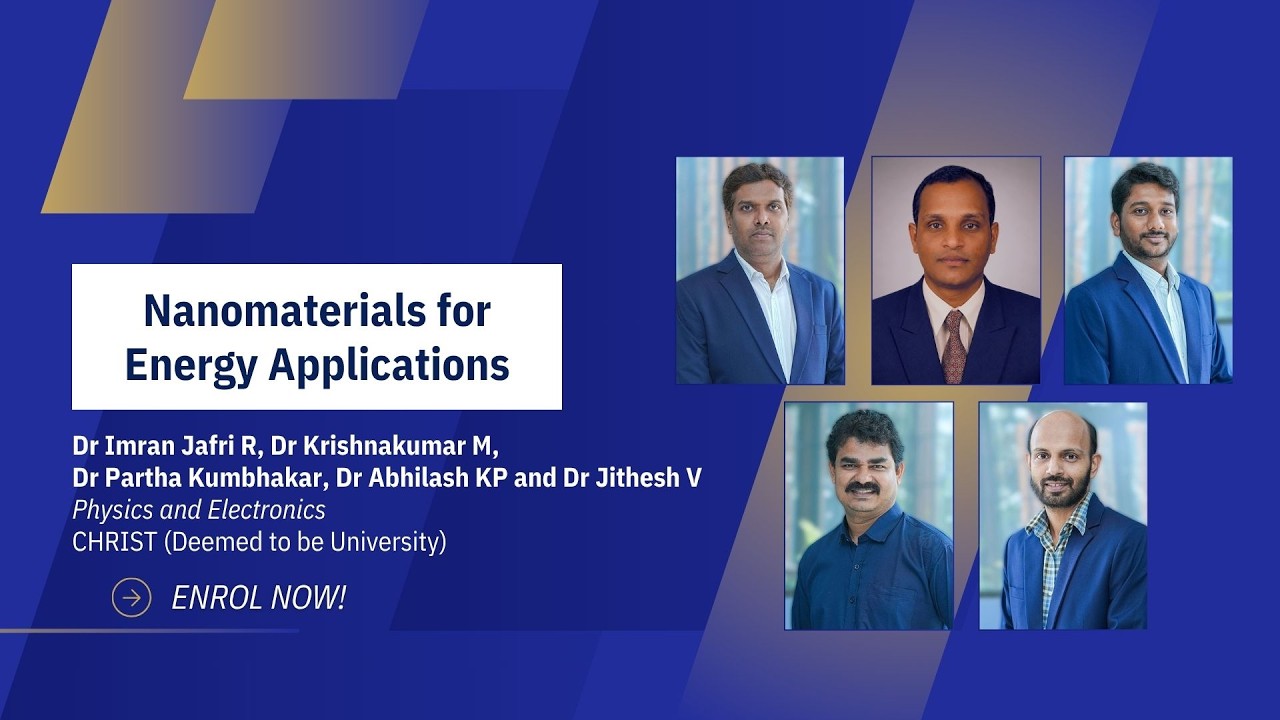 Nanomaterials for Energy Applications

Dr Imran Jafri R, Dr Krishnakumar M, Dr Partha Kumbhakar, Dr Abhilash KP and Dr Jithesh V
Physics and Electronics
CHRIST (Deemed to be University)

ENROL NOW!